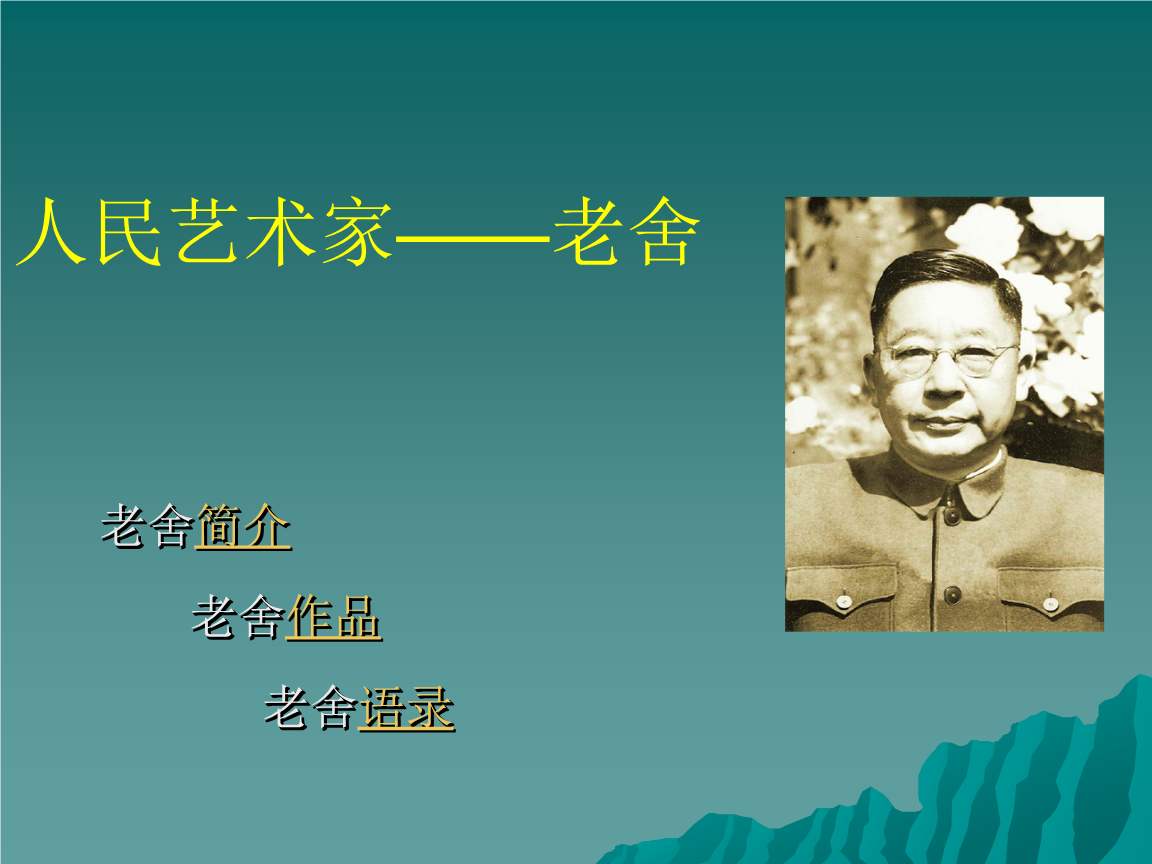 人民艺术家——老舍

老舍简介

老舍作品

老舍语录